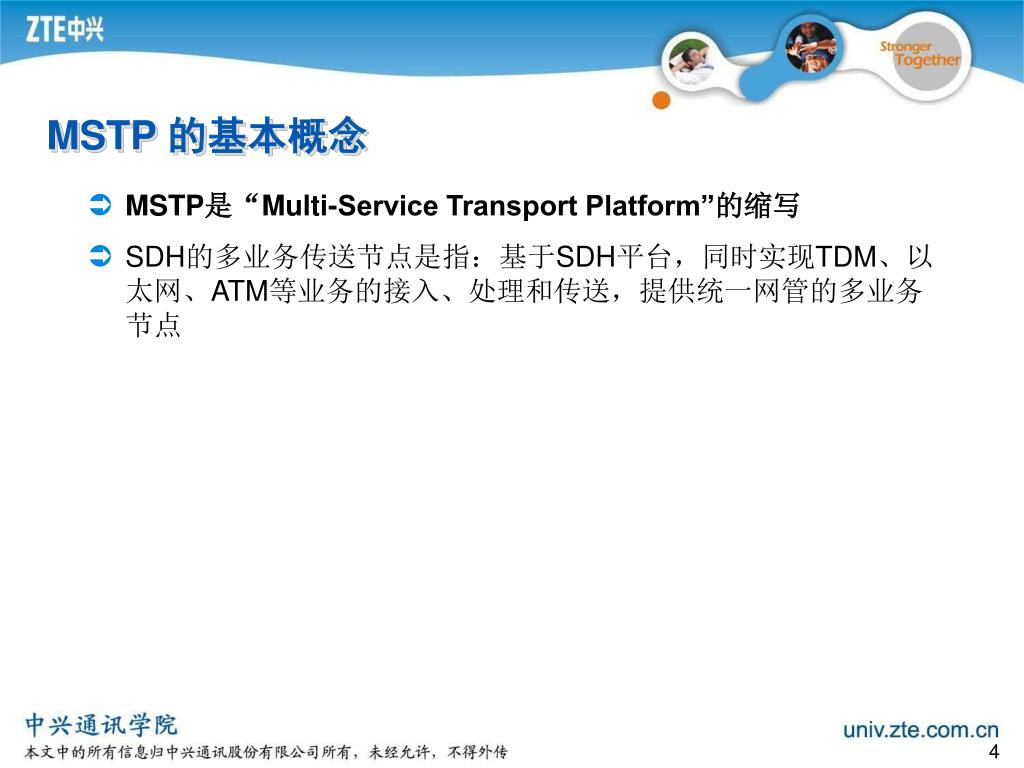 ZTE中兴

Stronger Together

MSTP 的基本概念

MSTP是 “Multi-Service Transport Platform”的缩写

SDH的多业务传送节点是指：基于SDH平台，同时实现TDM、以太网、ATM等业务的接入、处理和传送，提供统一网管的多业务节点

中兴通讯学院

本文中的所有信息归中兴通讯股份有限公司所有，未经允许，不得外传

univ.zte.com.cn

4